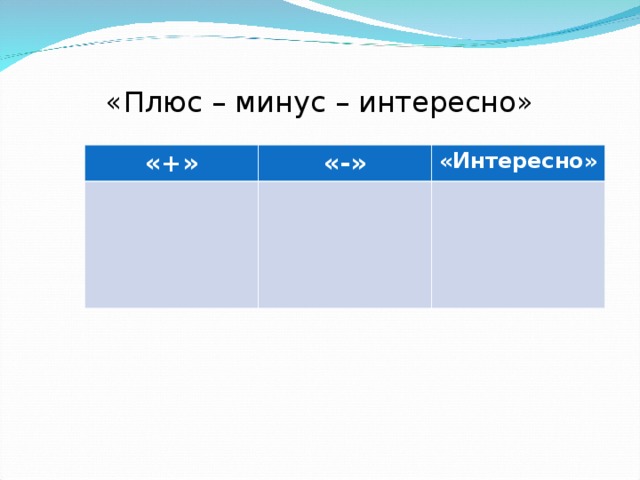 «Плюс – минус – интересно»

| «+» | «-» | «Интересно» |
|---|---|---|
| | | |